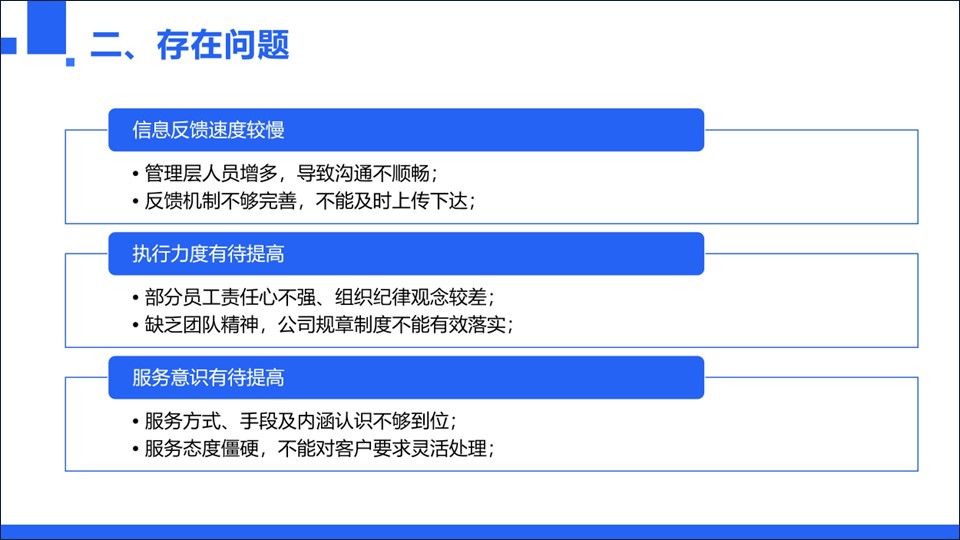 二、存在问题

信息反馈速度较慢

• 管理层人员增多，导致沟通不顺畅；
• 反馈机制不够完善，不能及时上传下达；

执行力度有待提高

• 部分员工责任心不强、组织纪律观念较差；
• 缺乏团队精神，公司规章制度不能有效落实；

服务意识有待提高

• 服务方式、手段及内涵认识不够到位；
• 服务态度僵硬，不能对客户要求灵活处理；